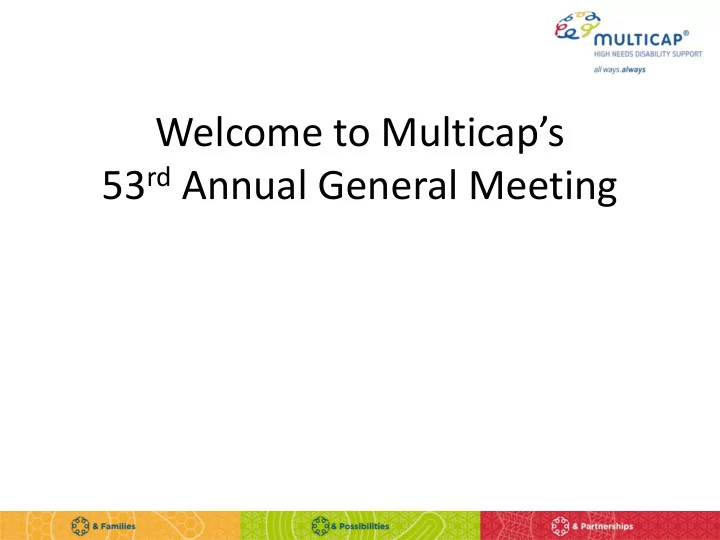 MULTICAP®
HIGH NEEDS DISABILITY SUPPORT
all ways.always

Welcome to Multicap's
53rd Annual General Meeting

& Families
& Possibilities
& Partnerships